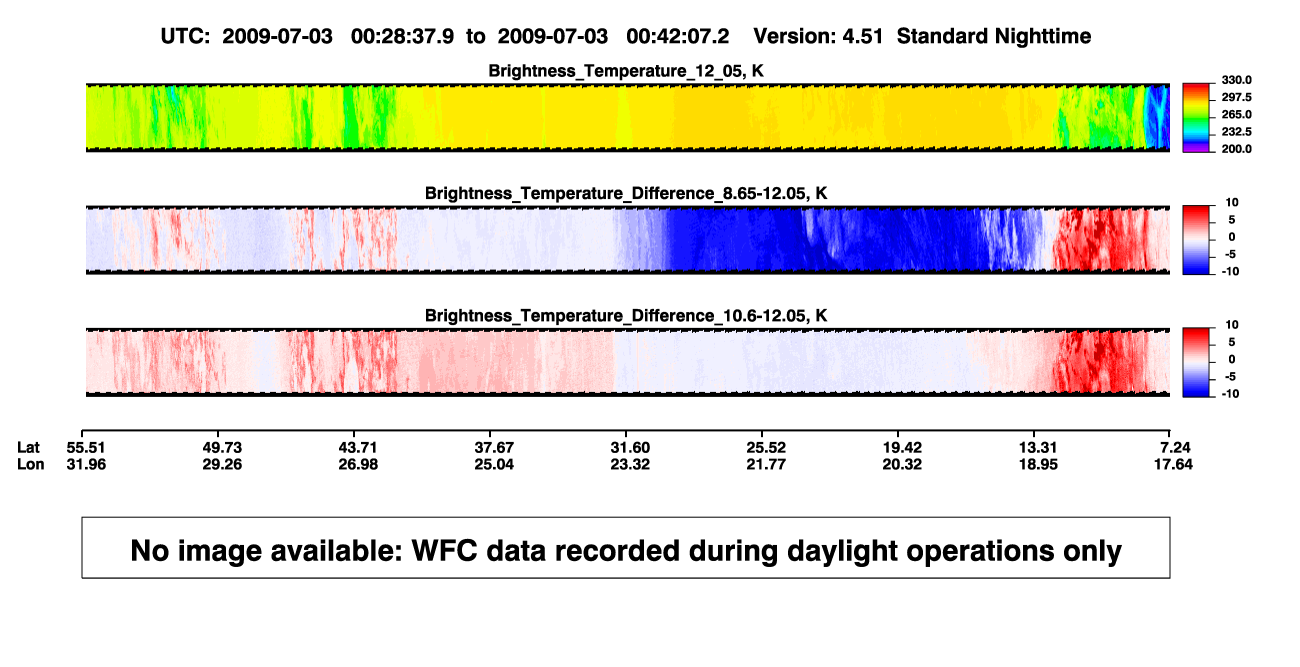 UTC: 2009-07-03 00:28:37.9 to 2009-07-03 00:42:07.2 Version: 4.51 Standard Nighttime

Brightness_Temperature_12_05, K

330.0
297.5
265.0
232.5
200.0

Brightness_Temperature_Difference_8.65-12.05, K

10
5
0
-5
-10

Brightness_Temperature_Difference_10.6-12.05, K

10
5
0
-5
-10

| Lat | 55.51 | 49.73 | 43.71 | 37.67 | 31.60 | 25.52 | 19.42 | 13.31 | 7.24 |
|---|---|---|---|---|---|---|---|---|---|
| Lon | 31.96 | 29.26 | 26.98 | 25.04 | 23.32 | 21.77 | 20.32 | 18.95 | 17.64 |

No image available: WFC data recorded during daylight operations only